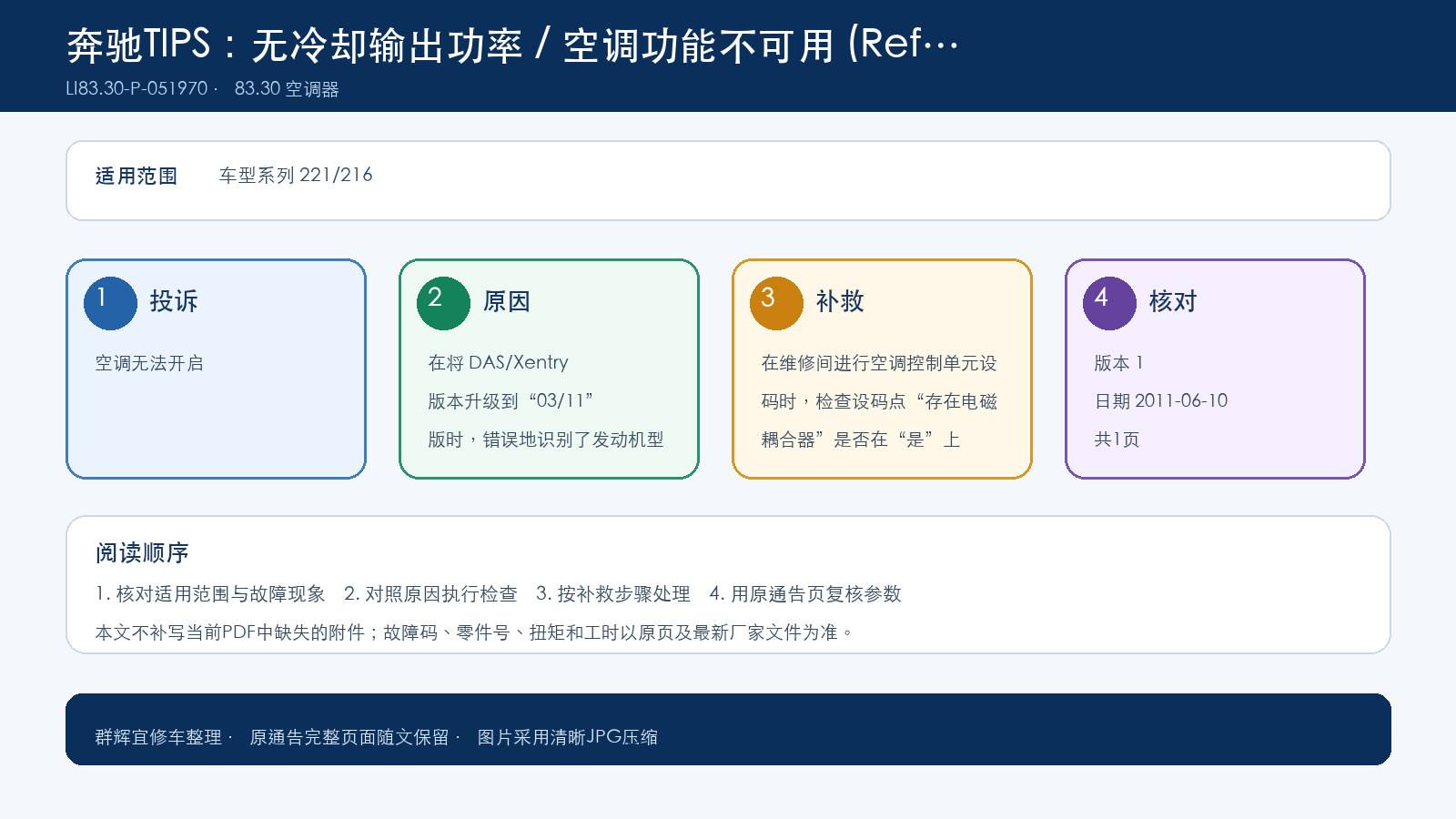 奔驰TIPS：无冷却输出功率 / 空调功能不可用 (Ref…

LI83.30-P-051970 · 83.30 空调器

适用范围 车型系列 221/216

1 投诉

空调无法开启

2 原因

在将 DAS/Xentry 版本升级到“03/11”版时，错误地识别了发动机型

3 补救

在维修间进行空调控制单元设码时，检查设码点“存在电磁耦合器”是否在“是”上

4 核对

版本 1

日期 2011-06-10

共1页

阅读顺序

1. 核对适用范围与故障现象 2. 对照原因执行检查 3. 按补救步骤处理 4. 用原通告页复核参数

本文不补写当前PDF中缺失的附件；故障码、零件号、扭矩和工时以原页及最新厂家文件为准。

群辉宜修车整理 · 原通告完整页面随文保留 · 图片采用清晰JPG压缩